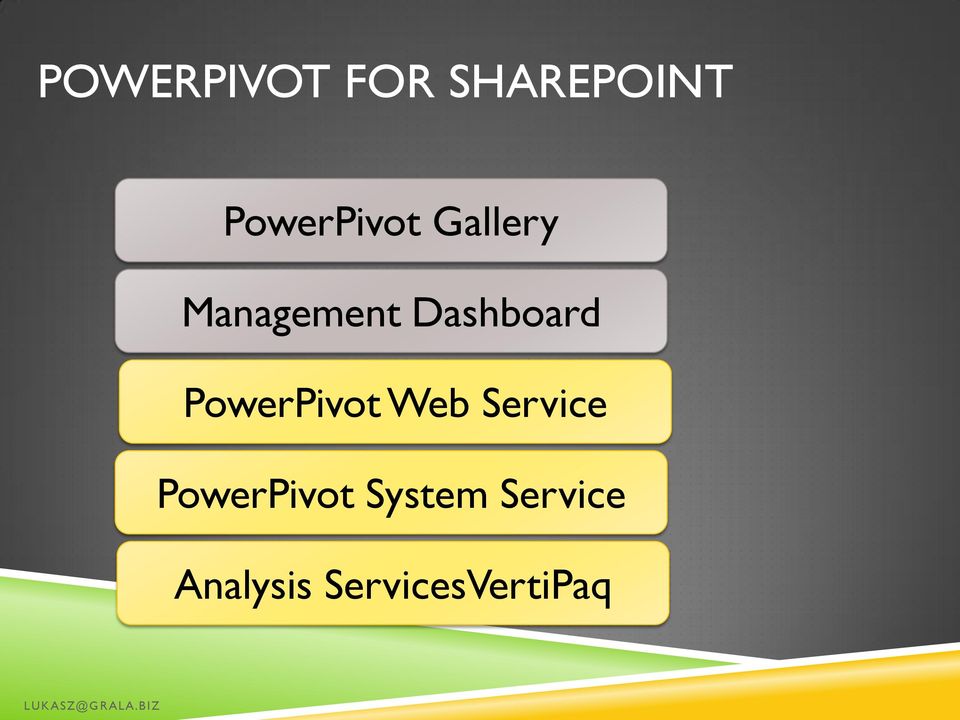 POWERPIVOT FOR SHAREPOINT

PowerPivot Gallery

Management Dashboard

PowerPivot Web Service

PowerPivot System Service

Analysis ServicesVertiPaq

LUKASZ@GRALA.BIZ